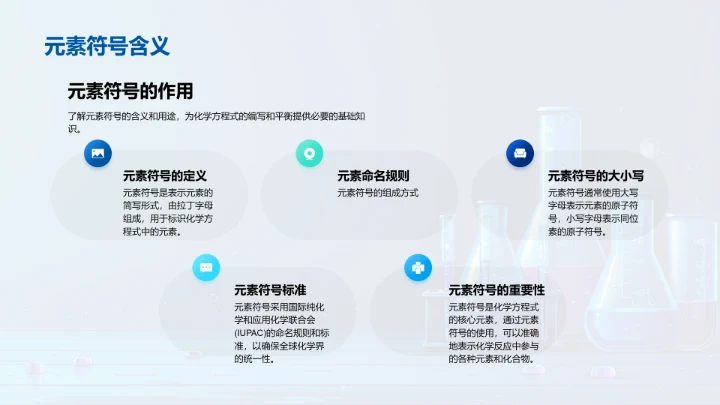 元素符号含义

元素符号的作用

了解元素符号的含义和用途，为化学方程式的编写和平衡提供必要的基础知识。

元素符号的定义

元素符号是表示元素的简写形式，由拉丁字母组成，用于标识化学方程式中的元素。

元素命名规则

元素符号的组成方式

元素符号的大小写

元素符号通常使用大写字母表示元素的原子符号，小写字母表示同位素的原子符号。

元素符号标准

元素符号采用国际纯化学和应用化学联合会(IUPAC)的命名规则和标准，以确保全球化学界的统一性。

元素符号的重要性

元素符号是化学方程式的核心元素，通过元素符号的使用，可以准确地表示化学反应中参与的各种元素和化合物。